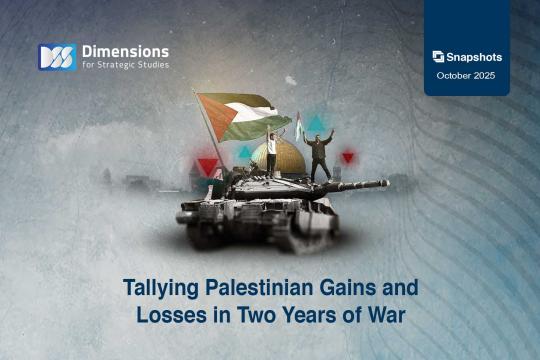 DSS Dimensions for Strategic Studies

Snapshots
October 2025

Tallying Palestinian Gains and Losses in Two Years of War